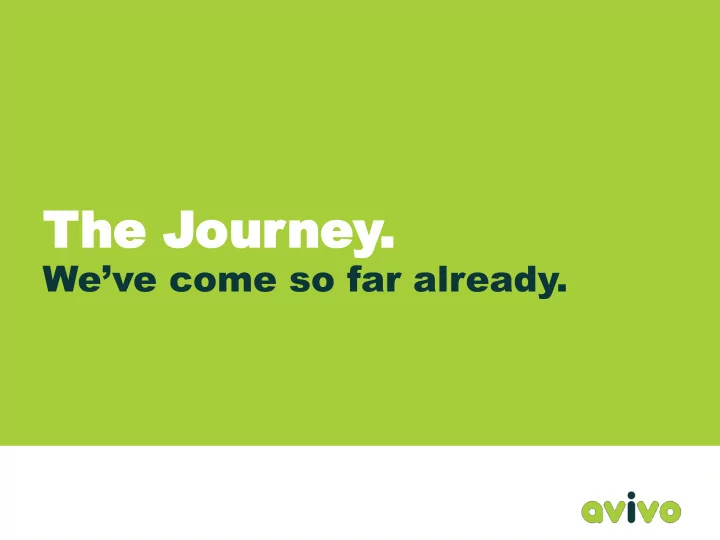 The Journey.
We’ve come so far already.

avivo